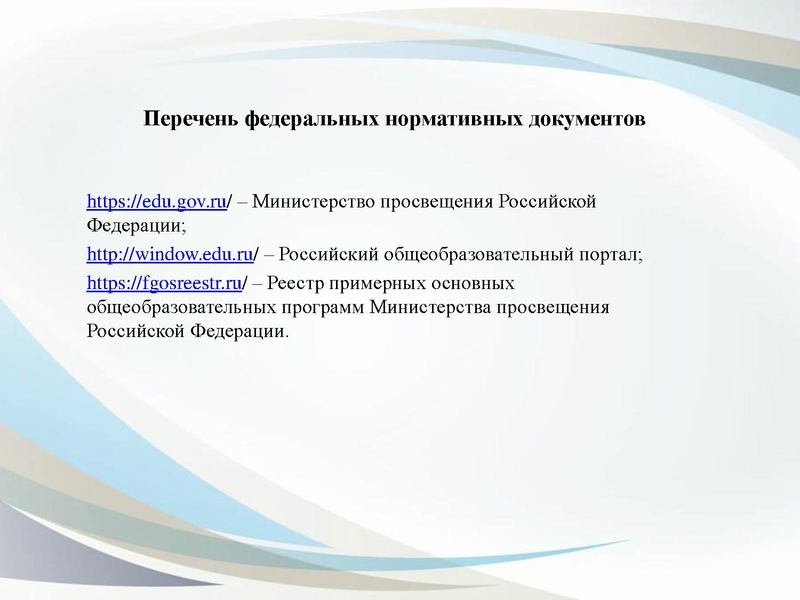 Перечень федеральных нормативных документов

https://edu.gov.ru/ – Министерство просвещения Российской Федерации;

http://window.edu.ru/ – Российский общеобразовательный портал;

https://fgosreestr.ru/ – Реестр примерных основных общеобразовательных программ Министерства просвещения Российской Федерации.